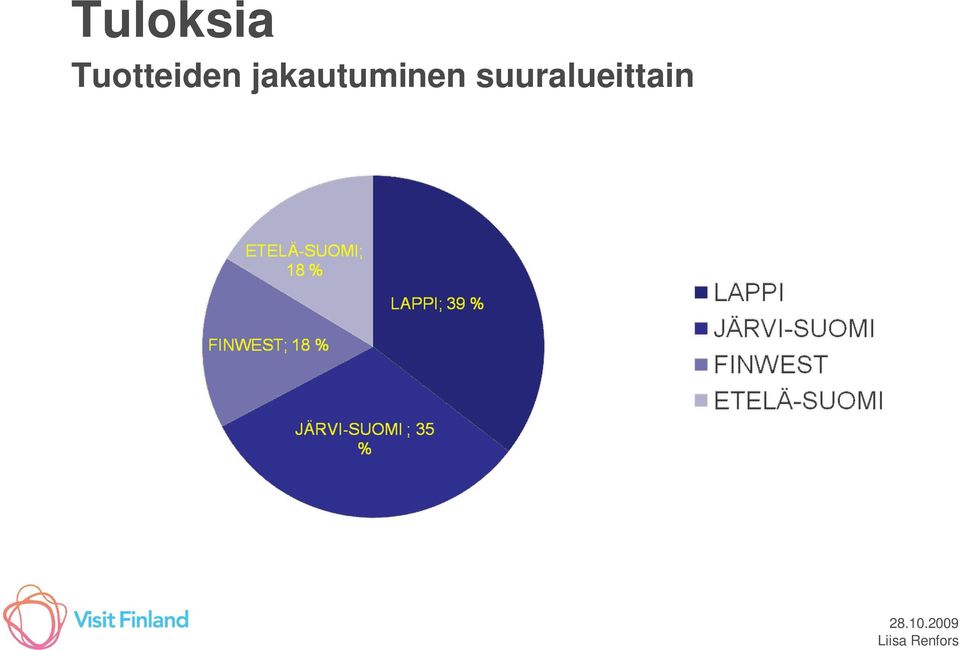 Tuloksia
Tuotteiden jakautuminen suuralueittain

ETELÄ-SUOMI; 18 %
LAPPI; 39 %
FINWEST; 18 %
JÄRVI-SUOMI ; 35 %

LAPPI
JÄRVI-SUOMI
FINWEST
ETELÄ-SUOMI

Visit Finland

28.10.2009
Liisa Renfors